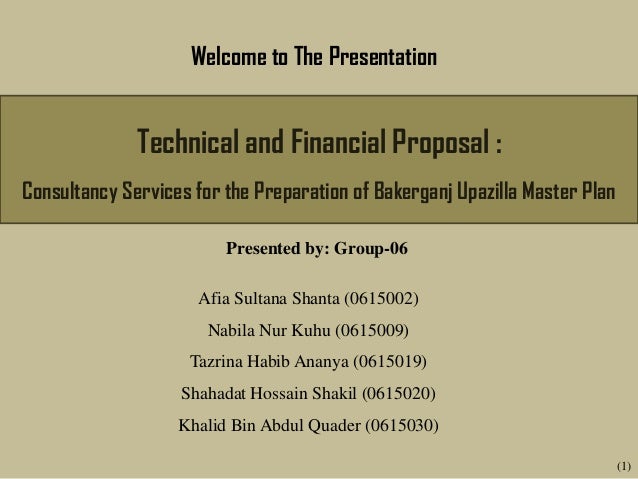 Welcome to The Presentation

Technical and Financial Proposal :

Consultancy Services for the Preparation of Bakerganj Upazilla Master Plan

Presented by: Group-06

Afia Sultana Shanta (0615002)

Nabila Nur Kuhu (0615009)

Tazrina Habib Ananya (0615019)

Shahadat Hossain Shakil (0615020)

Khalid Bin Abdul Quader (0615030)

(1)